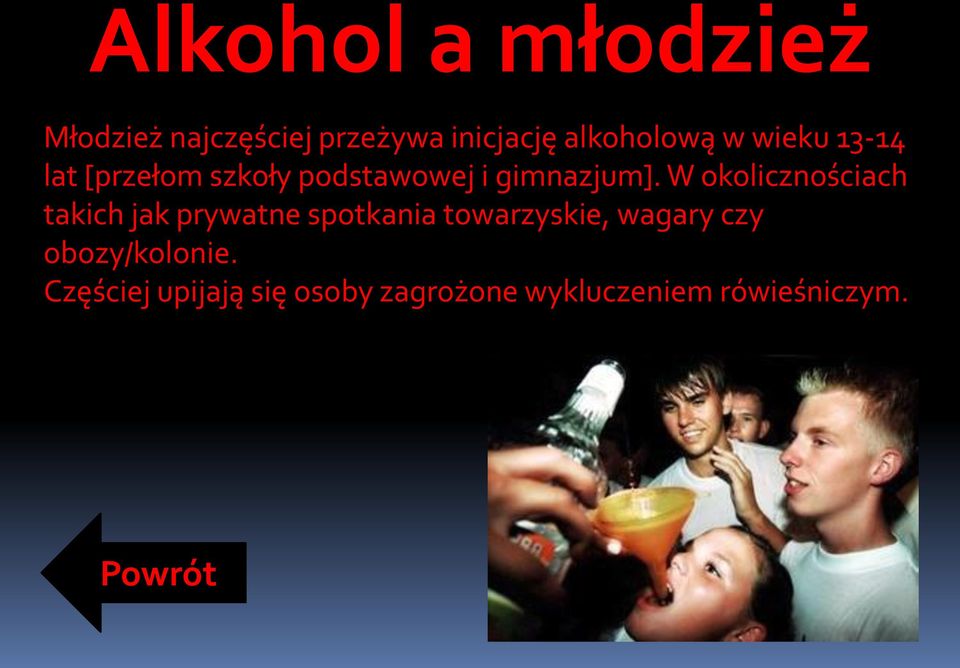 Alkohol a młodzież

Młodzież najczęściej przeżywa inicjację alkoholową w wieku 13-14 lat [przełom szkoły podstawowej i gimnazjum]. W okolicznościach takich jak prywatne spotkania towarzyskie, wagary czy obozy/kolonie.
Częściej upijają się osoby zagrożone wykluczeniem rówieśniczym.

Powrót